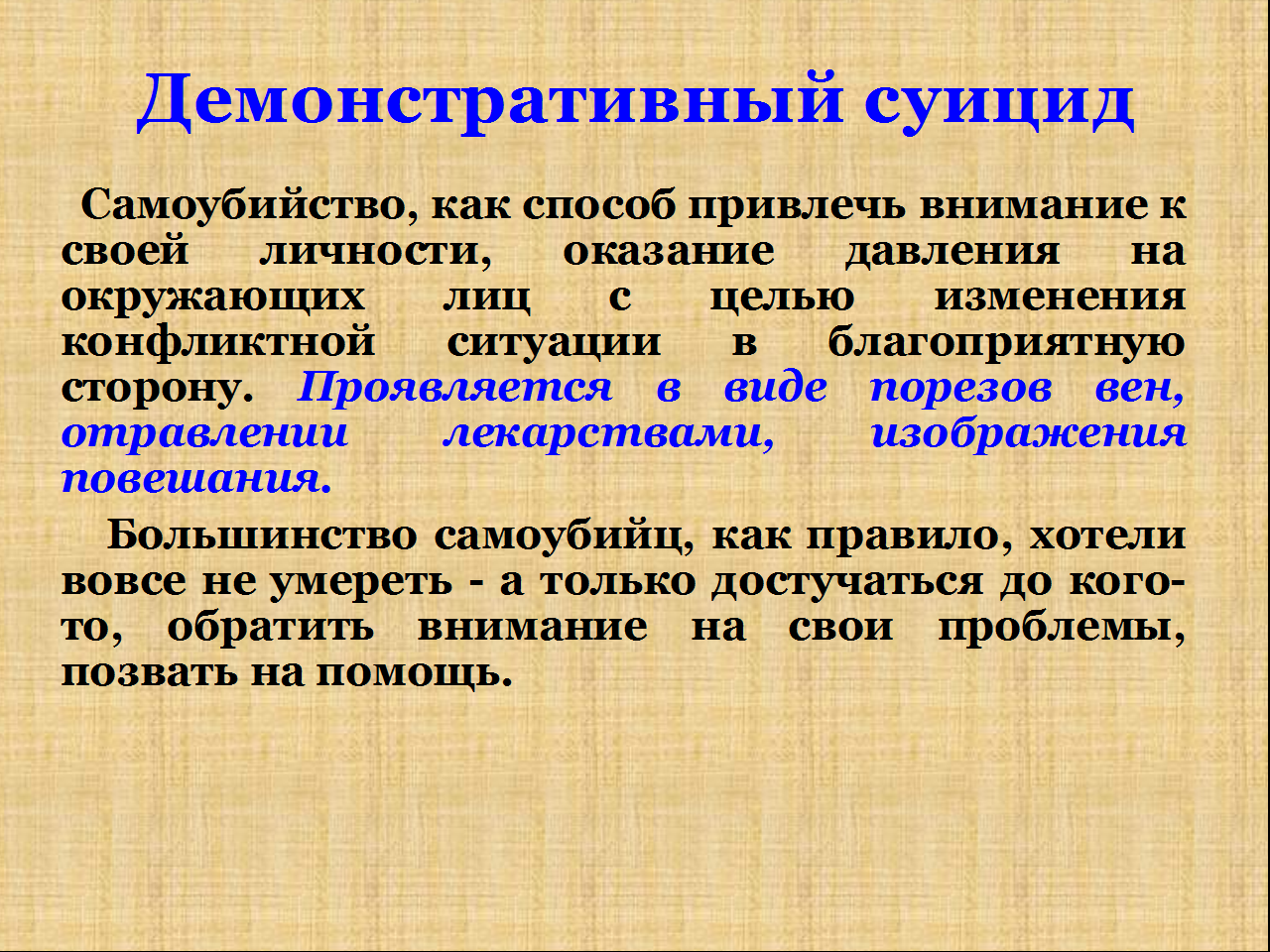 Демонстративный суицид

Самоубийство, как способ привлечь внимание к своей личности, оказание давления на окружающих лиц с целью изменения конфликтной ситуации в благоприятную сторону. Проявляется в виде порезов вен, отравлении лекарствами, изображения повешания.

Большинство самоубийц, как правило, хотели вовсе не умереть - а только достучаться до кого-то, обратить внимание на свои проблемы, позвать на помощь.